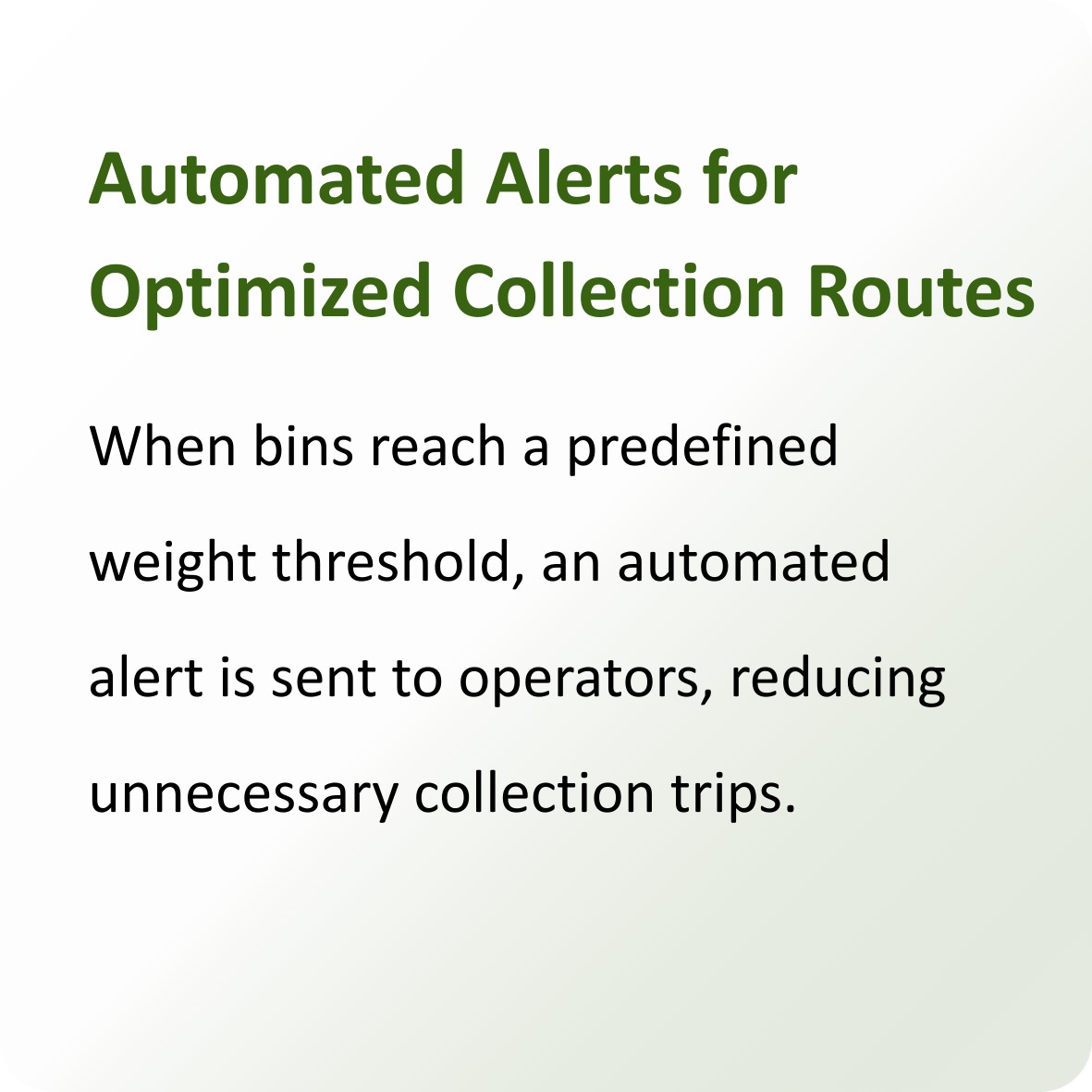 Automated Alerts for Optimized Collection Routes

When bins reach a predefined weight threshold, an automated alert is sent to operators, reducing unnecessary collection trips.